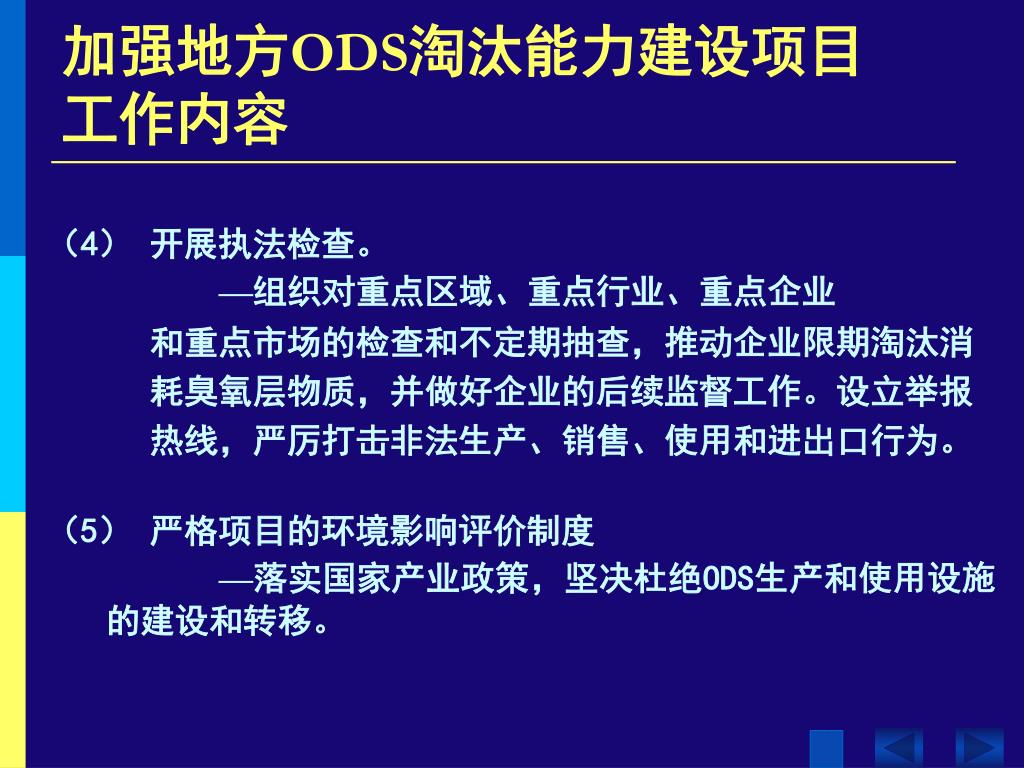 加强地方ODS淘汰能力建设项目工作内容

（4） 开展执法检查。

—组织对重点区域、重点行业、重点企业和重点市场的检查和不定期抽查，推动企业限期淘汰消耗臭氧层物质，并做好企业的后续监督工作。设立举报热线，严厉打击非法生产、销售、使用和进出口行为。

（5） 严格项目的环境影响评价制度

—落实国家产业政策，坚决杜绝ODS生产和使用设施的建设和转移。